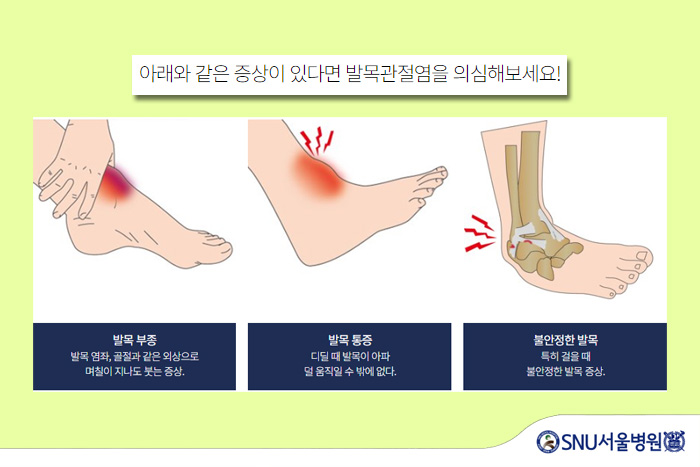 아래와 같은 증상이 있다면 발목관절염을 의심해보세요!

발목 부종
발목 염좌, 골절과 같은 외상으로 며칠이 지나도 붓는 증상.

발목 통증
디딜 때 발목이 아파 덜 움직일 수 밖에 없다.

불안정한 발목
특히 걸을 때 불안정한 발목 증상.

SNU서울병원